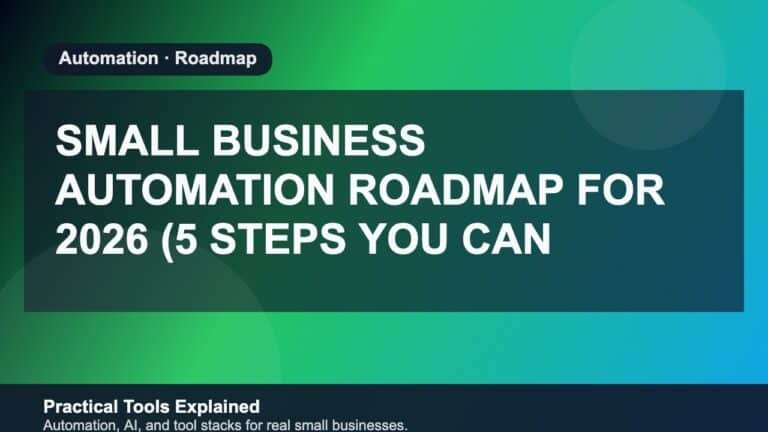 Automation · Roadmap

SMALL BUSINESS AUTOMATION ROADMAP FOR 2026 (5 STEPS YOU CAN

Practical Tools Explained
Automation, AI, and tool stacks for real small businesses.